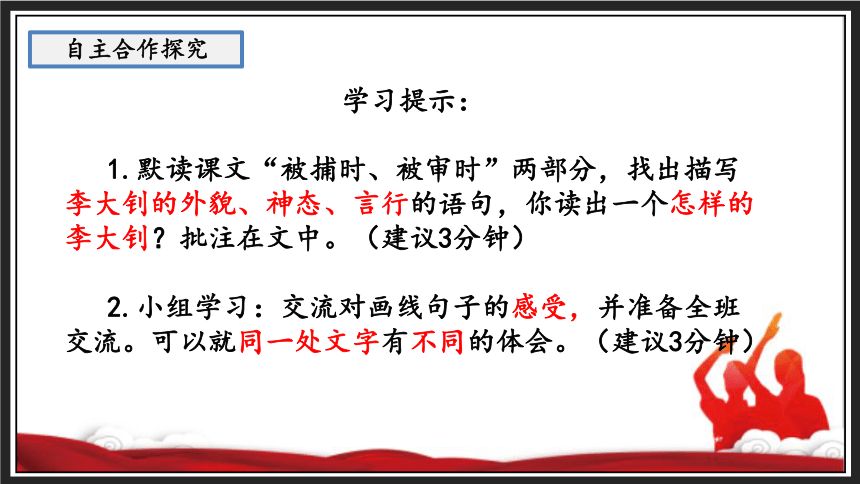 自主合作探究

学习提示：

1.默读课文“被捕时、被审时”两部分，找出描写李大钊的外貌、神态、言行的语句，你读出一个怎样的李大钊？批注在文中。（建议3分钟）

2.小组学习：交流对画线句子的感受，并准备全班交流。可以就同一处文字有不同的体会。（建议3分钟）